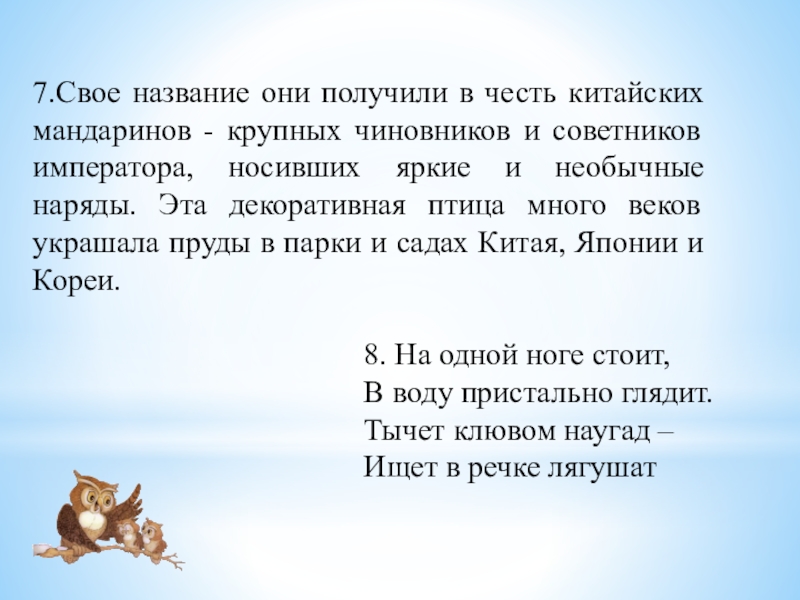 7.Свое название они получили в честь китайских мандаринов - крупных чиновников и советников императора, носивших яркие и необычные наряды. Эта декоративная птица много веков украшала пруды в парки и садах Китая, Японии и Кореи.

8. На одной ноге стоит,
В воду пристально глядит.
Тычет клювом наугад –
Ищет в речке лягушат